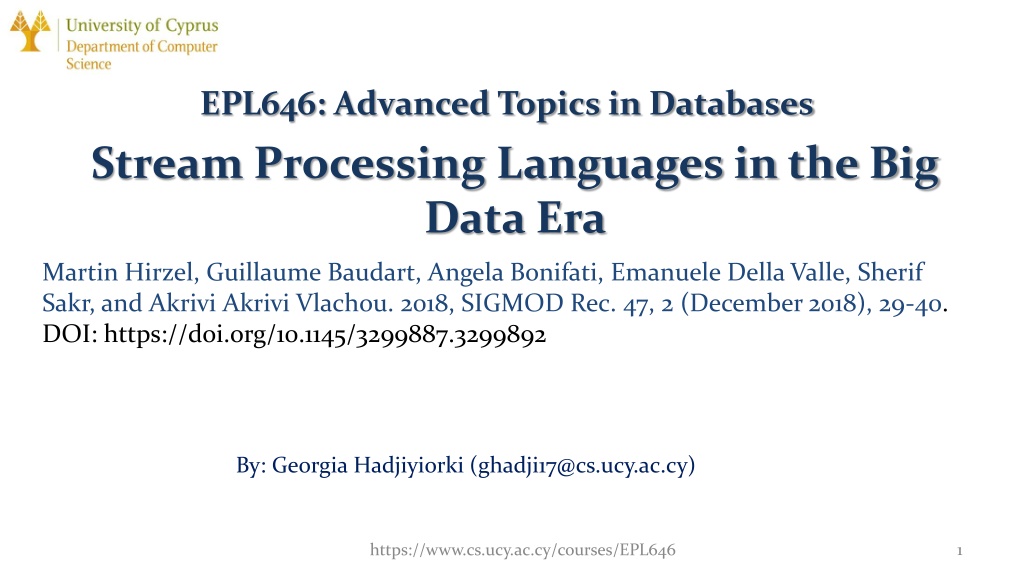 University of Cyprus
Department of Computer Science

EPL646: Advanced Topics in Databases

Stream Processing Languages in the Big Data Era

Martin Hirzel, Guillaume Baudart, Angela Bonifati, Emanuele Della Valle, Sherif Sakr, and Akrivi Akrivi Vlachou. 2018, SIGMOD Rec. 47, 2 (December 2018), 29-40. DOI: https://doi.org/10.1145/3299887.3299892

By: Georgia Hadjiyiorki (ghadji17@cs.ucy.ac.cy)

https://www.cs.ucy.ac.cy/courses/EPL646

1